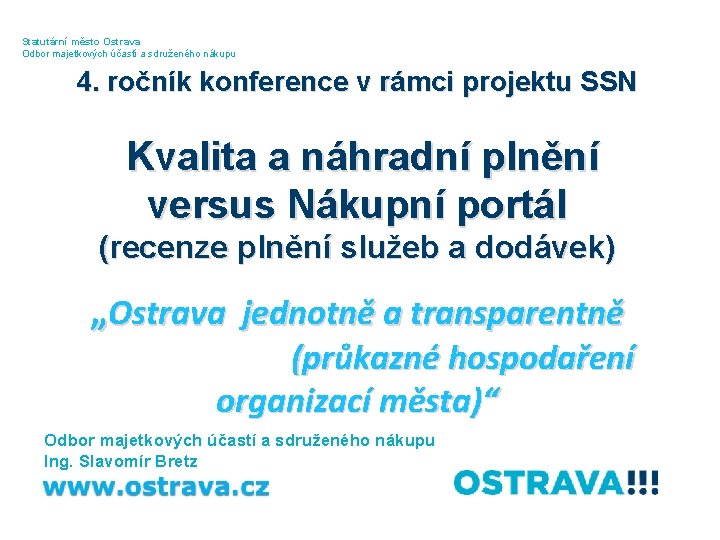 Statutární město Ostrava
Odbor majetkových účastí a sdruženého nákupu

4. ročník konference v rámci projektu SSN

Kvalita a náhradní plnění versus Nákupní portál
(recenze plnění služeb a dodávek)

„Ostrava jednotně a transparentně (průkazné hospodaření organizací města)“

Odbor majetkových účastí a sdruženého nákupu
Ing. Slavomír Bretz

www.ostrava.cz

OSTRAVA!!!